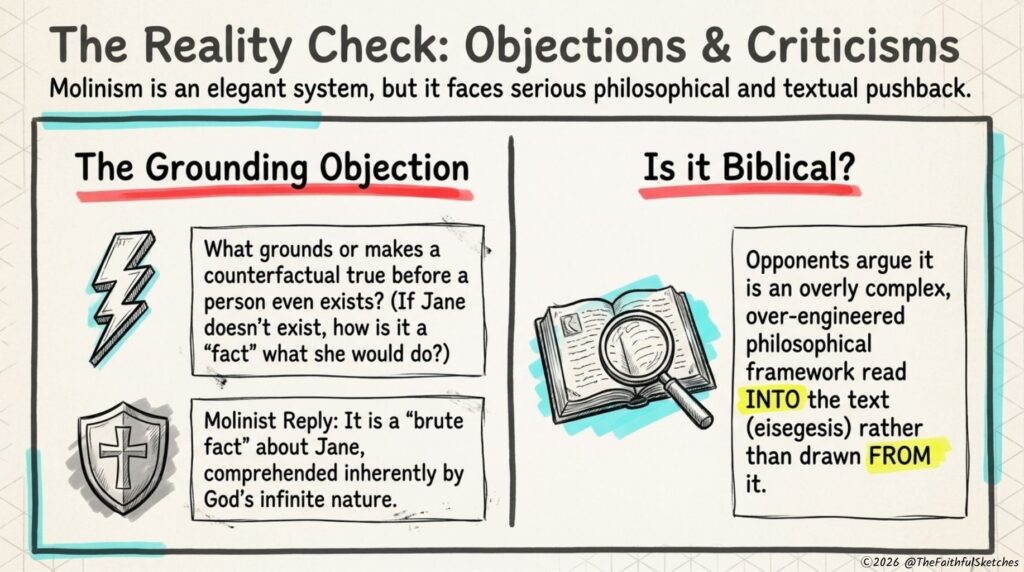 The Reality Check: Objections & Criticisms

Molinism is an elegant system, but it faces serious philosophical and textual pushback.

The Grounding Objection

What grounds or makes a counterfactual true before a person even exists? (If Jane doesn't exist, how is it a "fact" what she would do?)

Molinist Reply: It is a "brute fact" about Jane, comprehended inherently by God's infinite nature.

Is it Biblical?

Opponents argue it is an overly complex, over-engineered philosophical framework read INTO the text (eisegesis) rather than drawn FROM it.

©2026 @TheFaithfulSketches